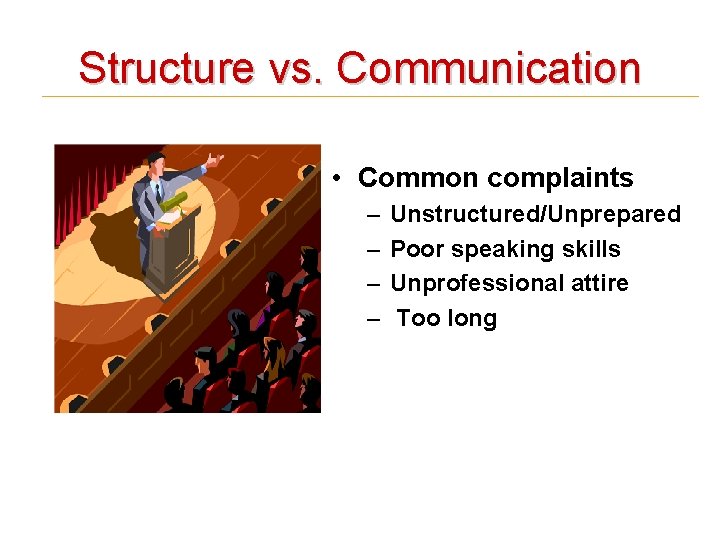 Structure vs. Communication

• Common complaints
– Unstructured/Unprepared
– Poor speaking skills
– Unprofessional attire
– Too long